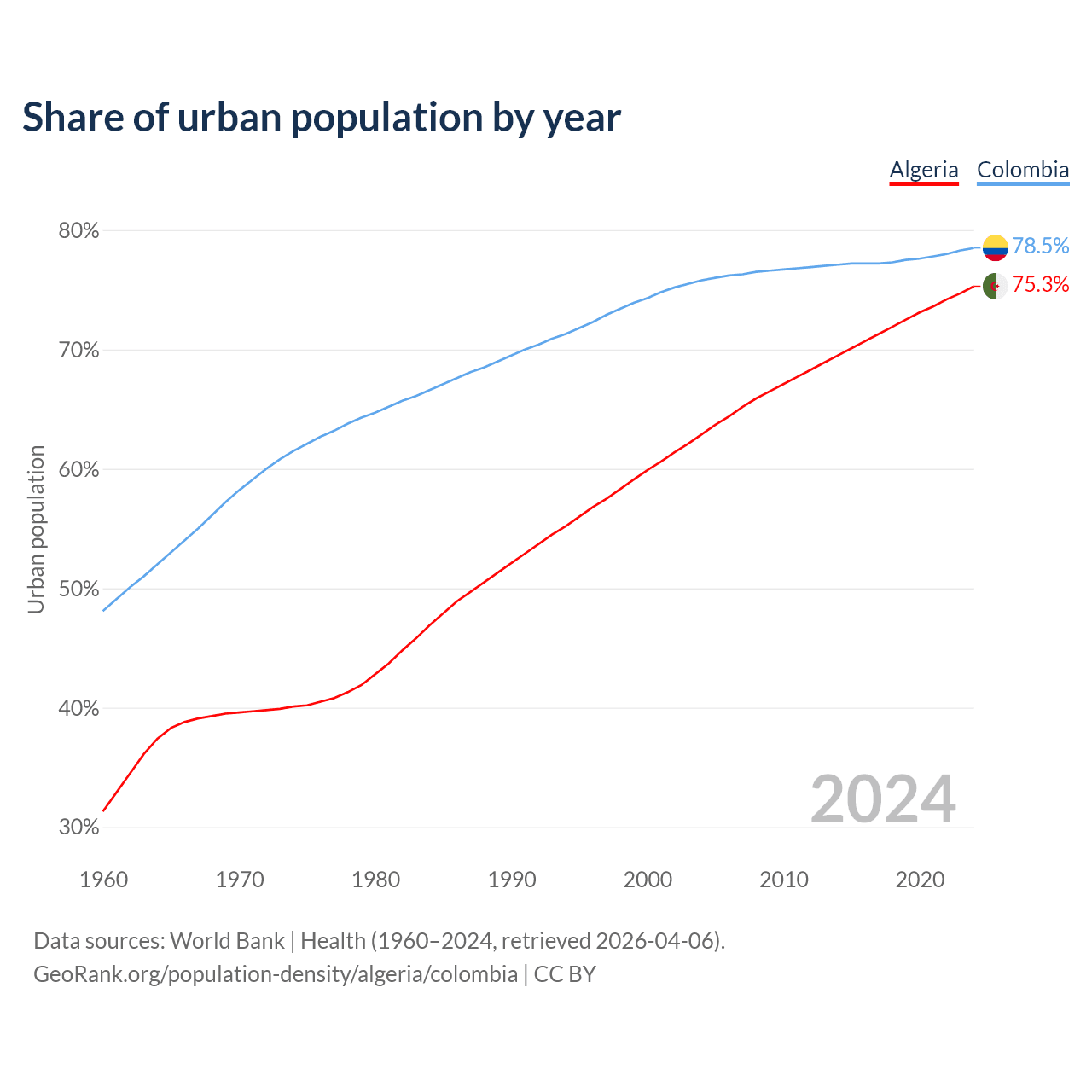 Share of urban population by year

Algeria Colombia

80%
70%
60%
50%
40%
30%

Urban population

78.5%
75.3%

2024

1960 1970 1980 1990 2000 2010 2020

Data sources: World Bank | Health (1960–2024, retrieved 2026-04-06).
GeoRank.org/population-density/algeria/colombia | CC BY